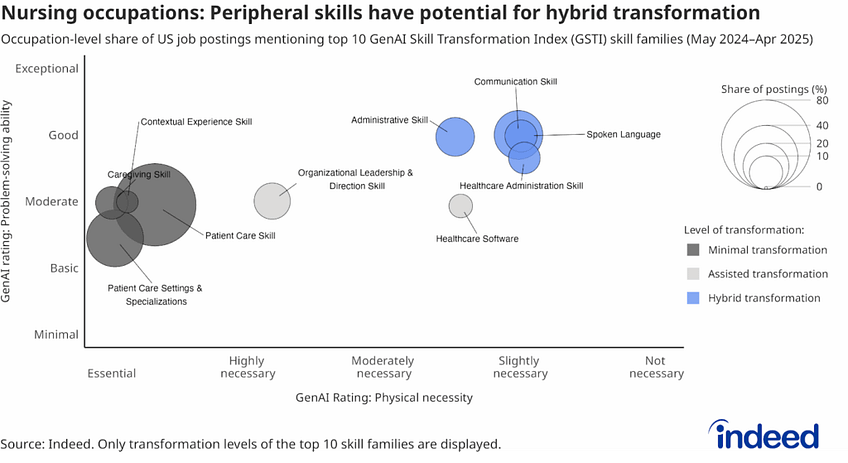 Nursing occupations: Peripheral skills have potential for hybrid transformation

Occupation-level share of US job postings mentioning top 10 GenAI Skill Transformation Index (GSTI) skill families (May 2024–Apr 2025)

GenAI rating: Problem-solving ability

Exceptional

Good

Moderate

Basic

Minimal

Contextual Experience Skill

Caregiving Skill

Patient Care Skill

Patient Care Settings & Specializations

Organizational Leadership & Direction Skill

Administrative Skill

Communication Skill

Spoken Language

Healthcare Administration Skill

Healthcare Software

Essential

Highly necessary

Moderately necessary

Slightly necessary

Not necessary

GenAI Rating: Physical necessity

Share of postings (%)

80

40

20

10

0

Level of transformation:

Minimal transformation

Assisted transformation

Hybrid transformation

Source: Indeed. Only transformation levels of the top 10 skill families are displayed.

indeed